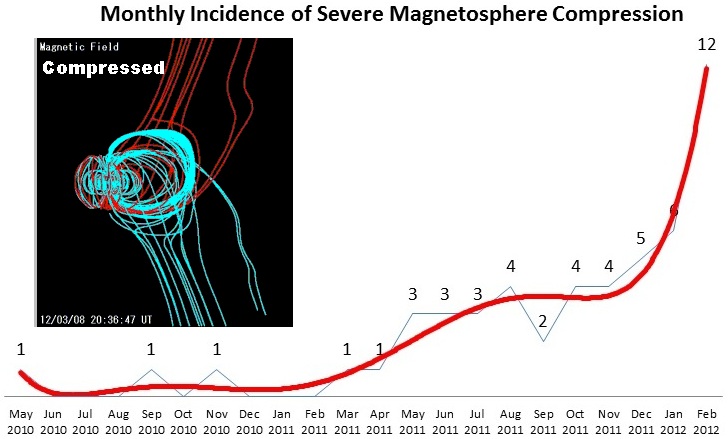 Monthly Incidence of Severe Magnetosphere Compression

Magnetic Field
Compressed

12/03/08 20:36:47 UT

1 1 1 1 1 3 3 3 4 2 4 4 5 6 12

May 2010 Jun 2010 Jul 2010 Aug 2010 Sep 2010 Oct 2010 Nov 2010 Dec 2010 Jan 2011 Feb 2011 Mar 2011 Apr 2011 May 2011 Jun 2011 Jul 2011 Aug 2011 Sep 2011 Oct 2011 Nov 2011 Dec 2011 Jan 2012 Feb 2012